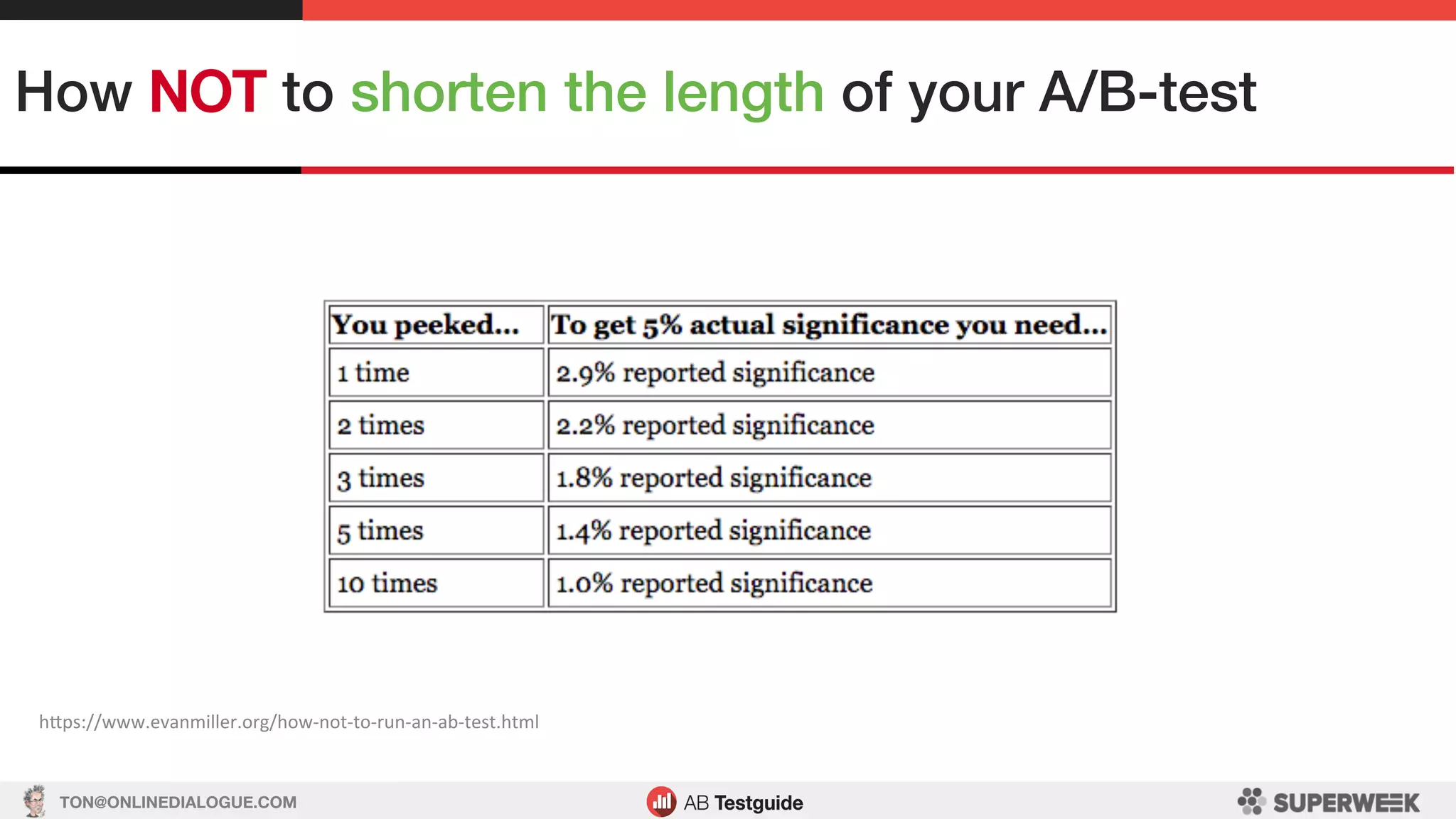 How NOT to shorten the length of your A/B-test

| You peeked... | To get 5% actual significance you need... |
|---|---|
| 1 time | 2.9% reported significance |
| 2 times | 2.2% reported significance |
| 3 times | 1.8% reported significance |
| 5 times | 1.4% reported significance |
| 10 times | 1.0% reported significance |

https://www.evanmiller.org/how-not-to-run-an-ab-test.html

TON@ONLINEDIALOGUE.COM

AB Testguide

SUPERWEEK